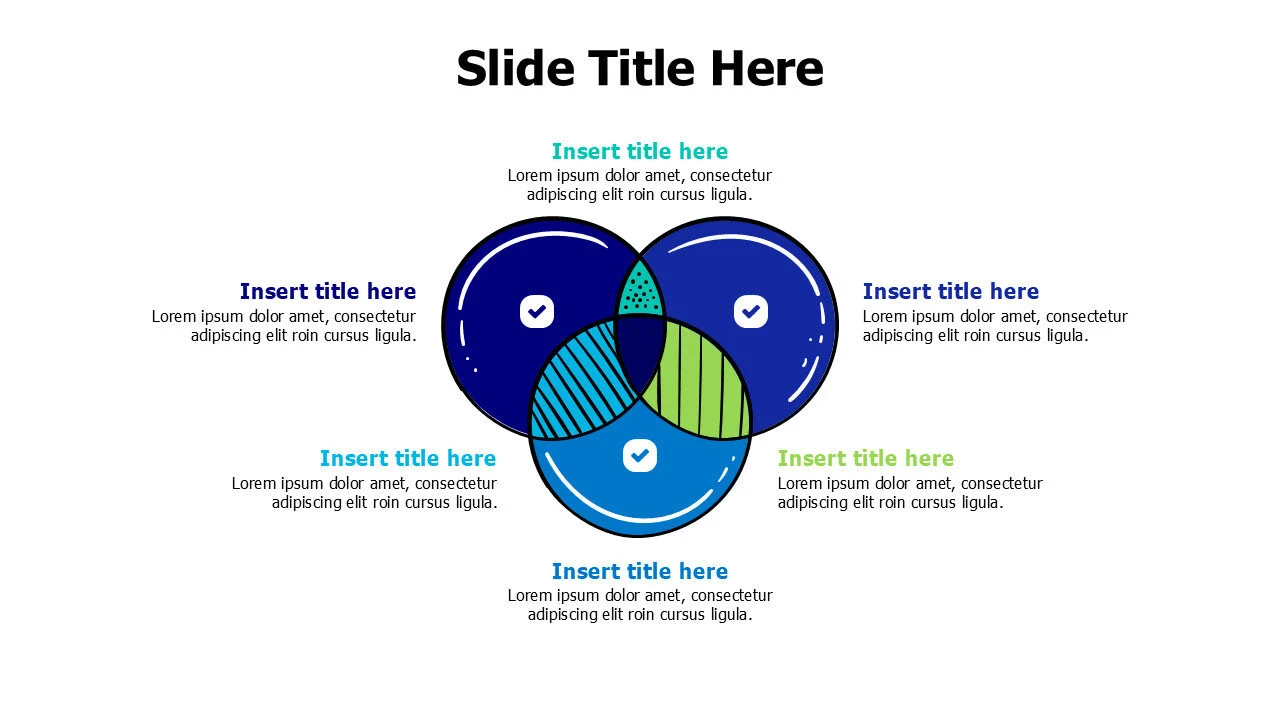 Slide Title Here

Insert title here
Lorem ipsum dolor amet, consectetur adipiscing elit roin cursus ligula.

Insert title here
Lorem ipsum dolor amet, consectetur adipiscing elit roin cursus ligula.

Insert title here
Lorem ipsum dolor amet, consectetur adipiscing elit roin cursus ligula.

Insert title here
Lorem ipsum dolor amet, consectetur adipiscing elit roin cursus ligula.

Insert title here
Lorem ipsum dolor amet, consectetur adipiscing elit roin cursus ligula.

Insert title here
Lorem ipsum dolor amet, consectetur adipiscing elit roin cursus ligula.